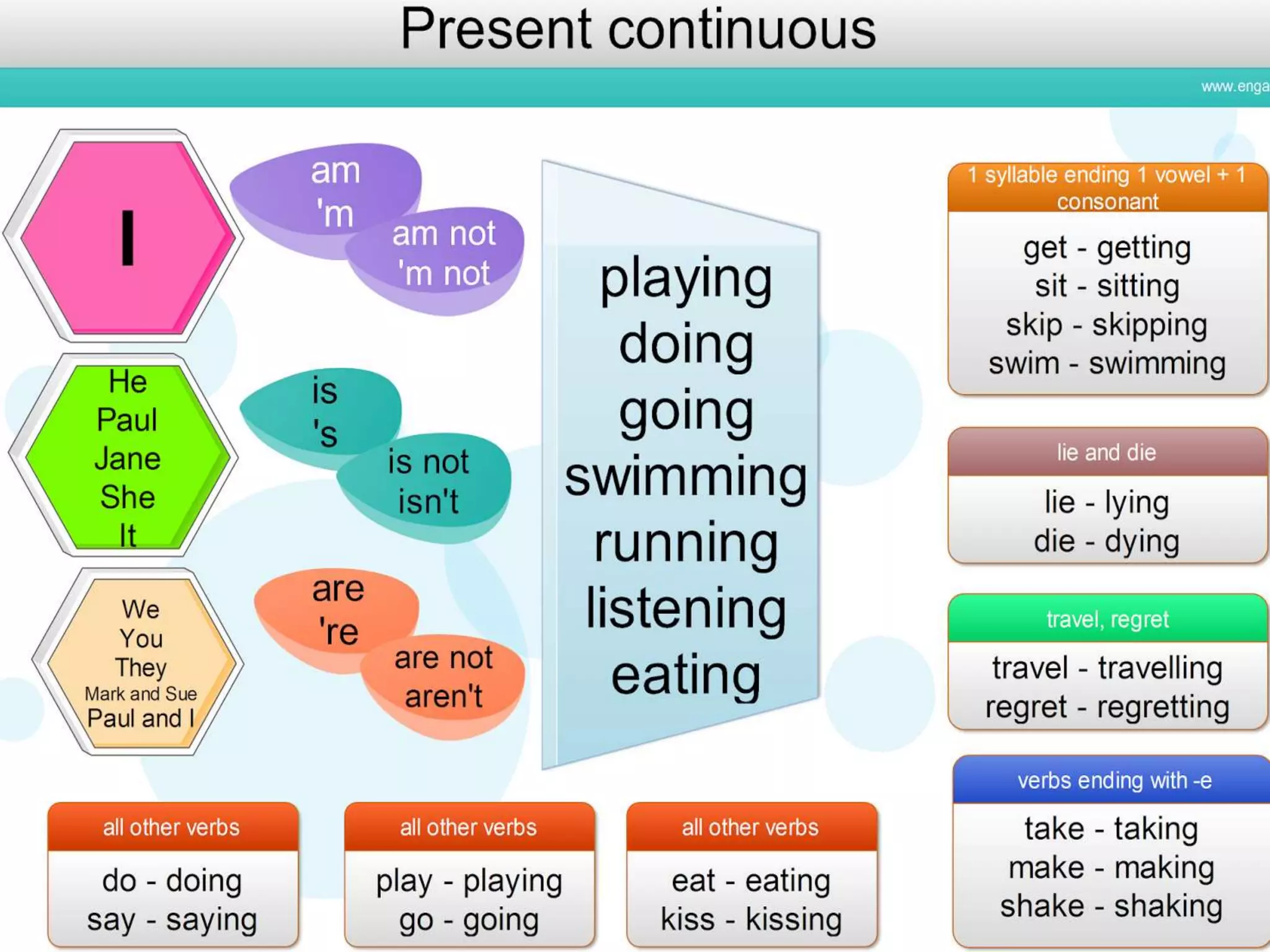 Present continuous

www.enga

I

am
'm

am not
'm not

He
Paul
Jane
She
It

is
's

is not
isn't

We
You
They
Mark and Sue
Paul and I

are
're

are not
aren't

playing
doing
going
swimming
running
listening
eating

1 syllable ending 1 vowel + 1 consonant

get - getting
sit - sitting
skip - skipping
swim - swimming

lie and die

lie - lying
die - dying

travel, regret

travel - travelling
regret - regretting

verbs ending with -e

take - taking
make - making
shake - shaking

all other verbs

do - doing
say - saying

all other verbs

play - playing
go - going

all other verbs

eat - eating
kiss - kissing